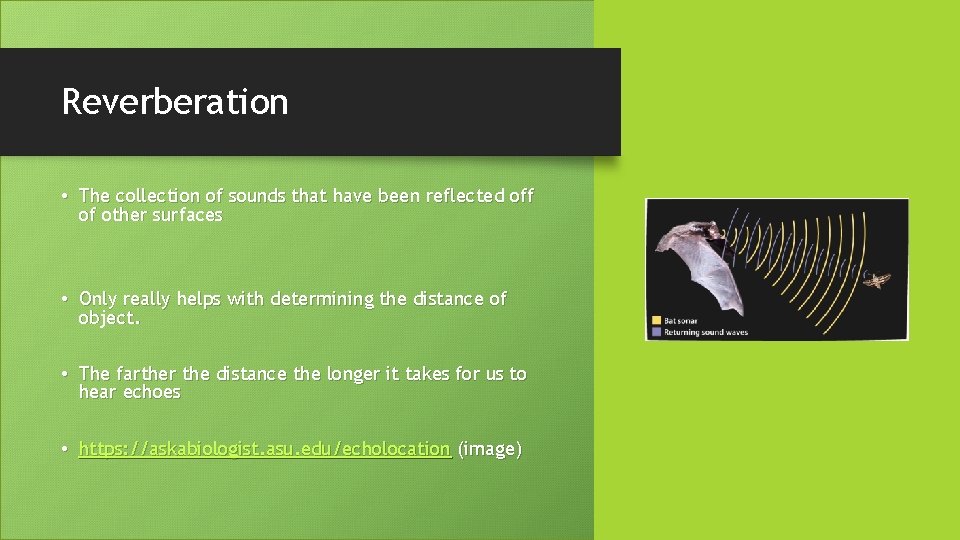 Reverberation

• The collection of sounds that have been reflected off of other surfaces

• Only really helps with determining the distance of object.

• The farther the distance the longer it takes for us to hear echoes

• https://askabiologist.asu.edu/echolocation (image)

Bat sonar
Returning sound waves